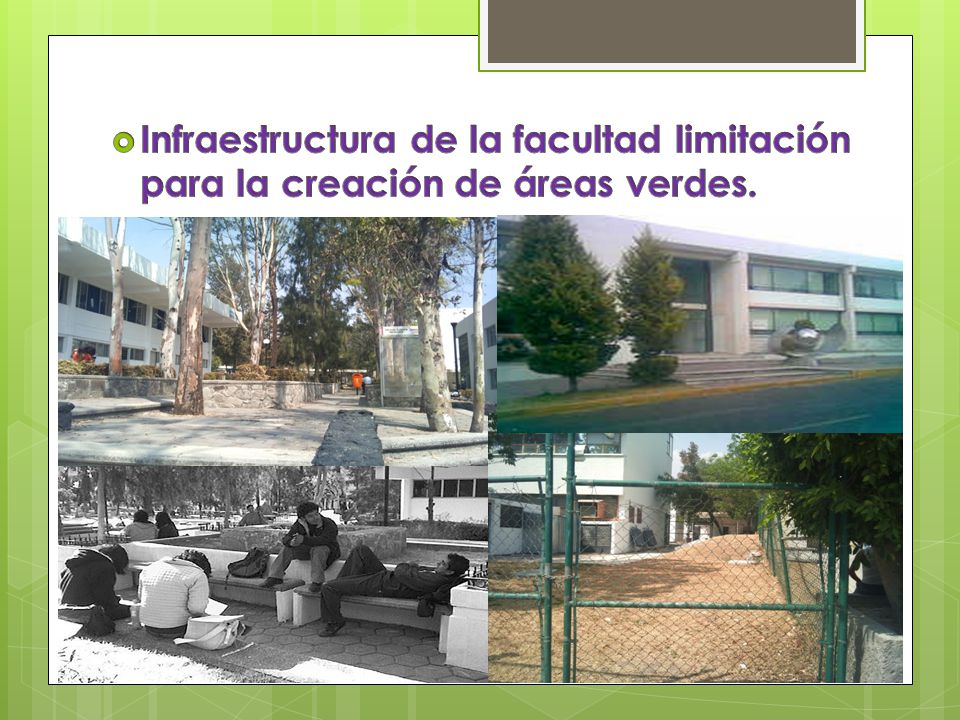 Infraestructura de la facultad limitación para la creación de áreas verdes.